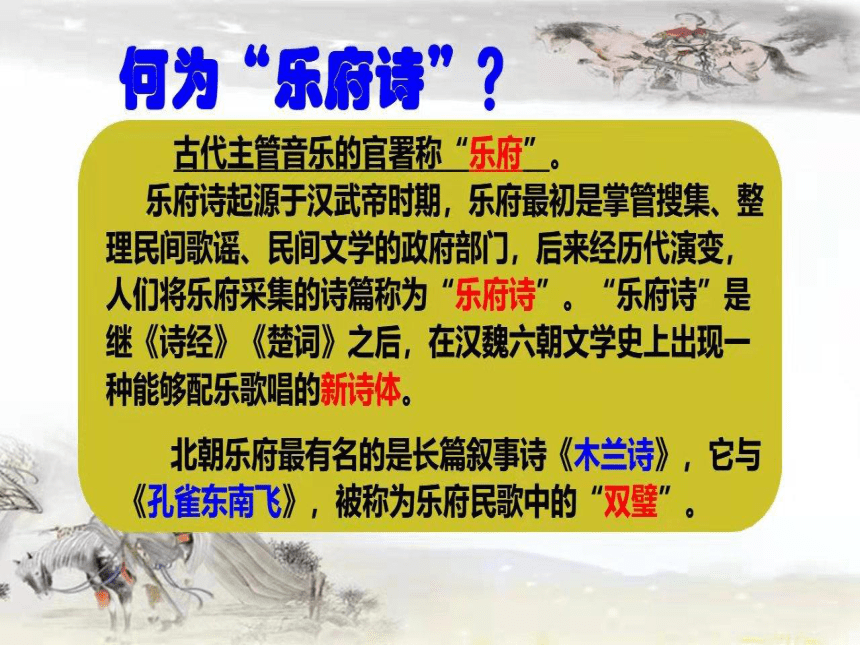 何为“乐府诗”？

古代主管音乐的官署称“乐府”。

乐府诗起源于汉武帝时期，乐府最初是掌管搜集、整理民间歌谣、民间文学的政府部门，后来经历代演变，人们将乐府采集的诗篇称为“乐府诗”。“乐府诗”是继《诗经》《楚词》之后，在汉魏六朝文学史上出现一种能够配乐歌唱的新诗体。

北朝乐府最有名的是长篇叙事诗《木兰诗》，它与《孔雀东南飞》，被称为乐府民歌中的“双璧”。